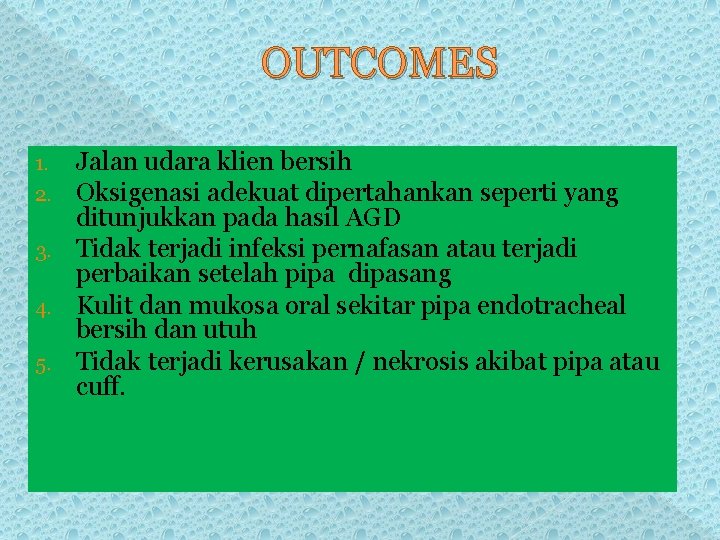 OUTCOMES

1. Jalan udara klien bersih
2. Oksigenasi adekuat dipertahankan seperti yang ditunjukkan pada hasil AGD
3. Tidak terjadi infeksi pernafasan atau terjadi perbaikan setelah pipa dipasang
4. Kulit dan mukosa oral sekitar pipa endotracheal bersih dan utuh
5. Tidak terjadi kerusakan / nekrosis akibat pipa atau cuff.